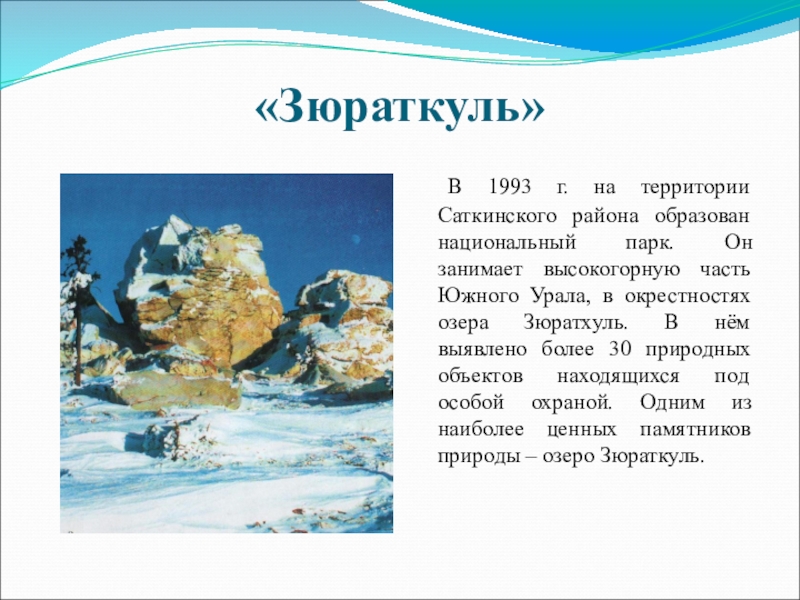 «Зюраткуль»

В 1993 г. на территории Саткинского района образован национальный парк. Он занимает высокогорную часть Южного Урала, в окрестностях озера Зюратхуль. В нём выявлено более 30 природных объектов находящихся под особой охраной. Одним из наиболее ценных памятников природы – озеро Зюраткуль.